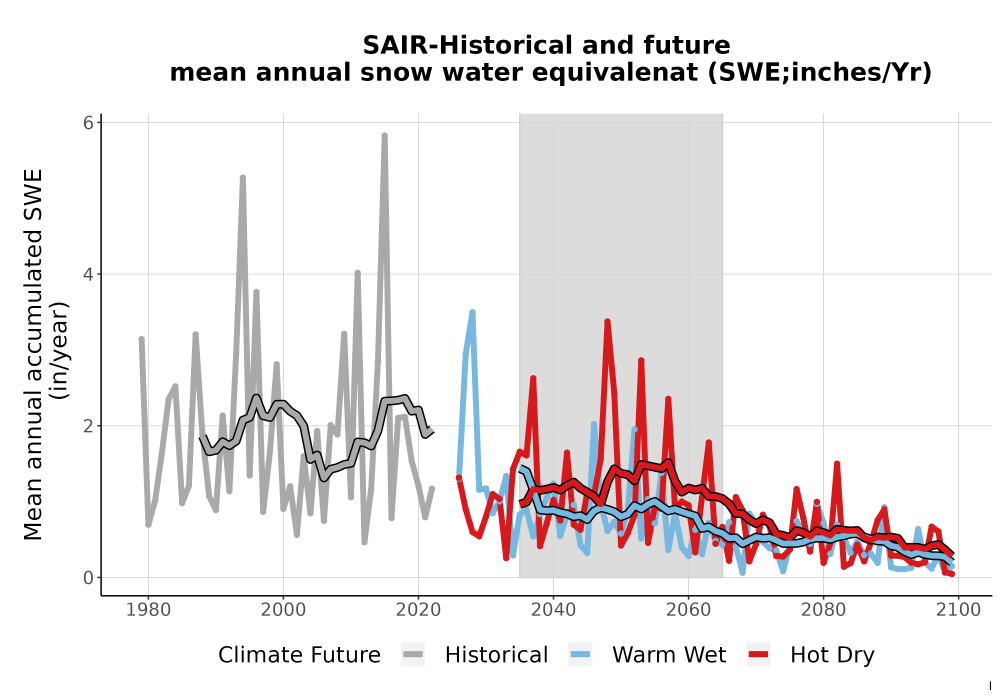 SAIR-Historical and future
mean annual snow water equivalenat (SWE;inches/Yr)

Mean annual accumulated SWE (in/year)

6
4
2
0

1980 2000 2020 2040 2060 2080 2100

Climate Future Historical Warm Wet Hot Dry